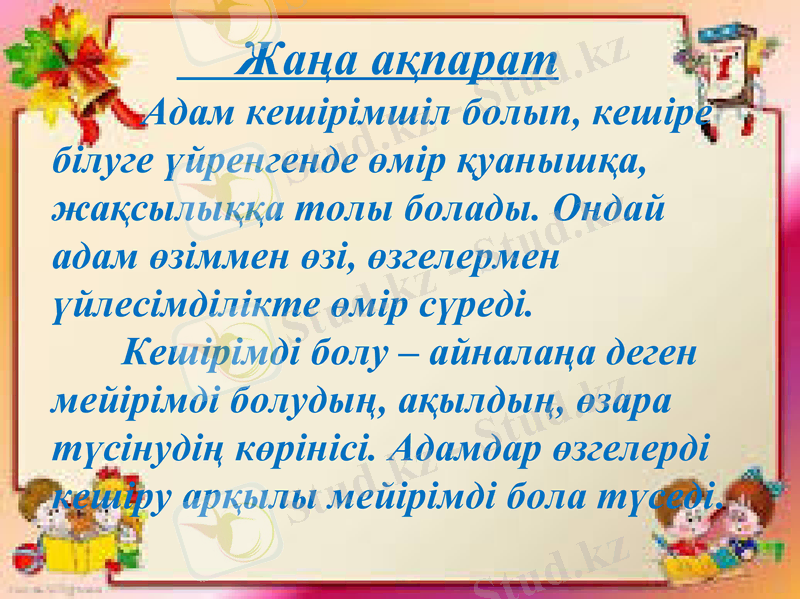 Жаңа ақпарат

Адам кешірімшіл болып, кешіре білуге үйренгенде өмір қуанышқа, жақсылыққа толы болады. Ондай адам өзіммен өзі, өзгелермен үйлесімділікте өмір сүреді.

Кешірімді болу – айналаңа деген мейірімді болудың, ақылдың, өзара түсінудің көрінісі. Адамдар өзгелерді кешіру арқылы мейірімді бола түседі.

Stud.kz